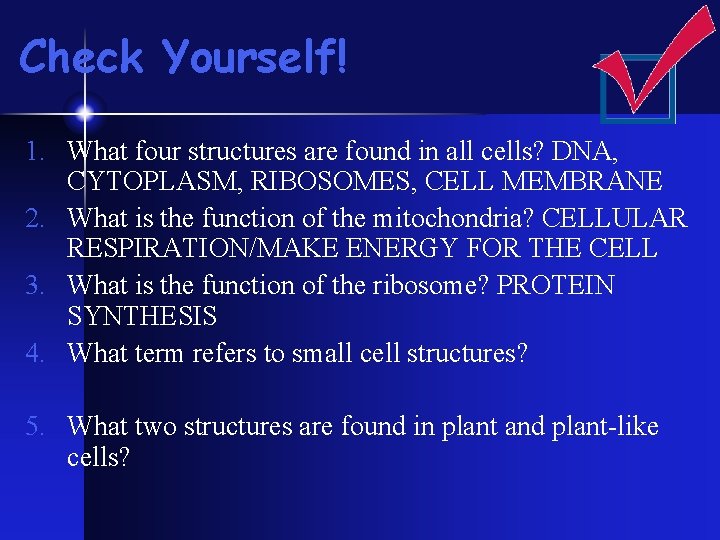 Check Yourself!

1. What four structures are found in all cells? DNA, CYTOPLASM, RIBOSOMES, CELL MEMBRANE
2. What is the function of the mitochondria? CELLULAR RESPIRATION/MAKE ENERGY FOR THE CELL
3. What is the function of the ribosome? PROTEIN SYNTHESIS
4. What term refers to small cell structures?

5. What two structures are found in plant and plant-like cells?